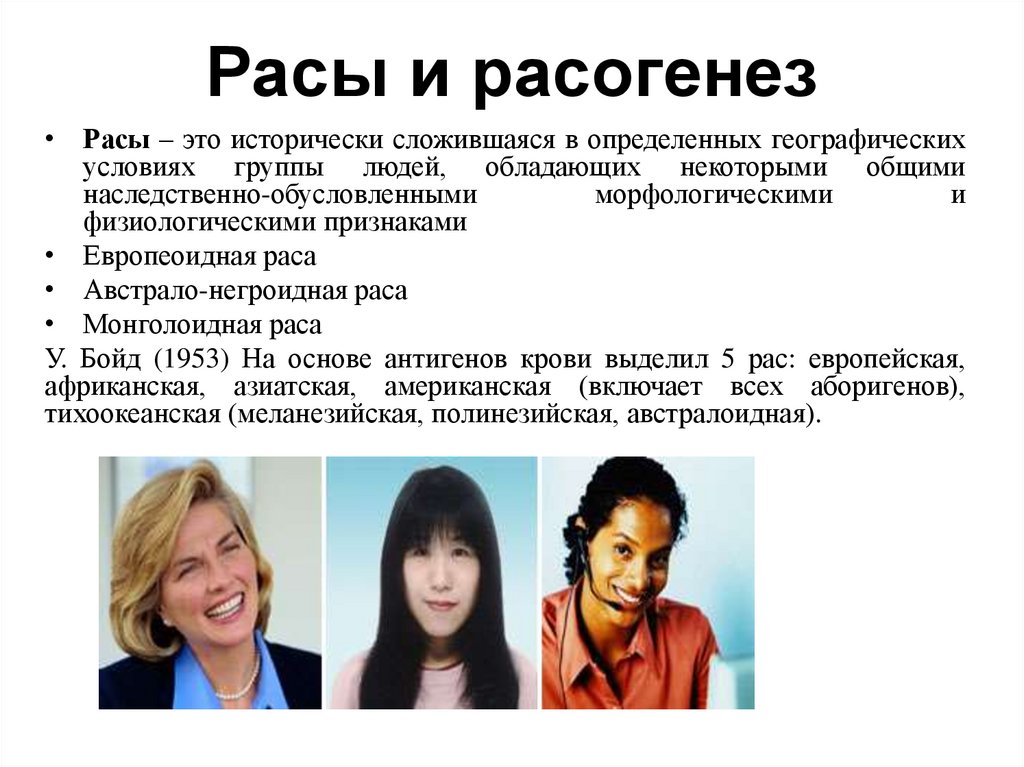 Расы и расогенез

• Расы – это исторически сложившаяся в определенных географических условиях группы людей, обладающих некоторыми общими наследственно-обусловленными морфологическими и физиологическими признаками
• Европеоидная раса
• Австрало-негроидная раса
• Монголоидная раса

У. Бойд (1953) На основе антигенов крови выделил 5 рас: европейская, африканская, азиатская, американская (включает всех аборигенов), тихоокеанская (меланезийская, полинезийская, австралоидная).